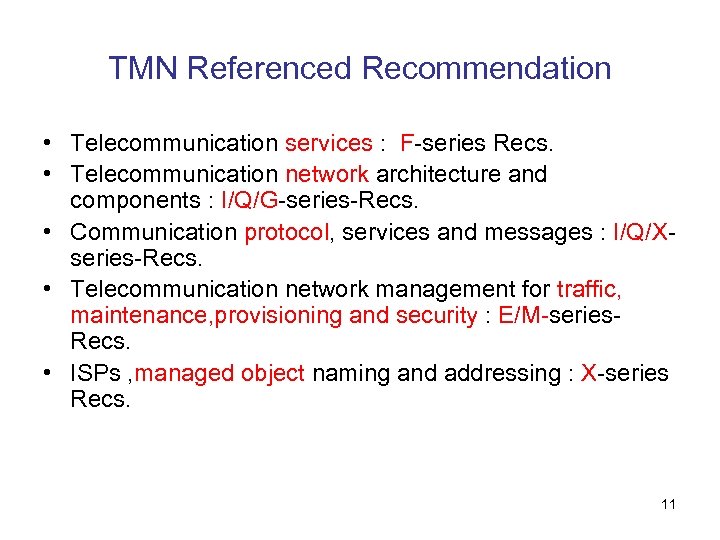 TMN Referenced Recommendation

• Telecommunication services : F-series Recs.
• Telecommunication network architecture and components : I/Q/G-series-Recs.
• Communication protocol, services and messages : I/Q/X-series-Recs.
• Telecommunication network management for traffic, maintenance,provisioning and security : E/M-series-Recs.
• ISPs ,managed object naming and addressing : X-series Recs.

11